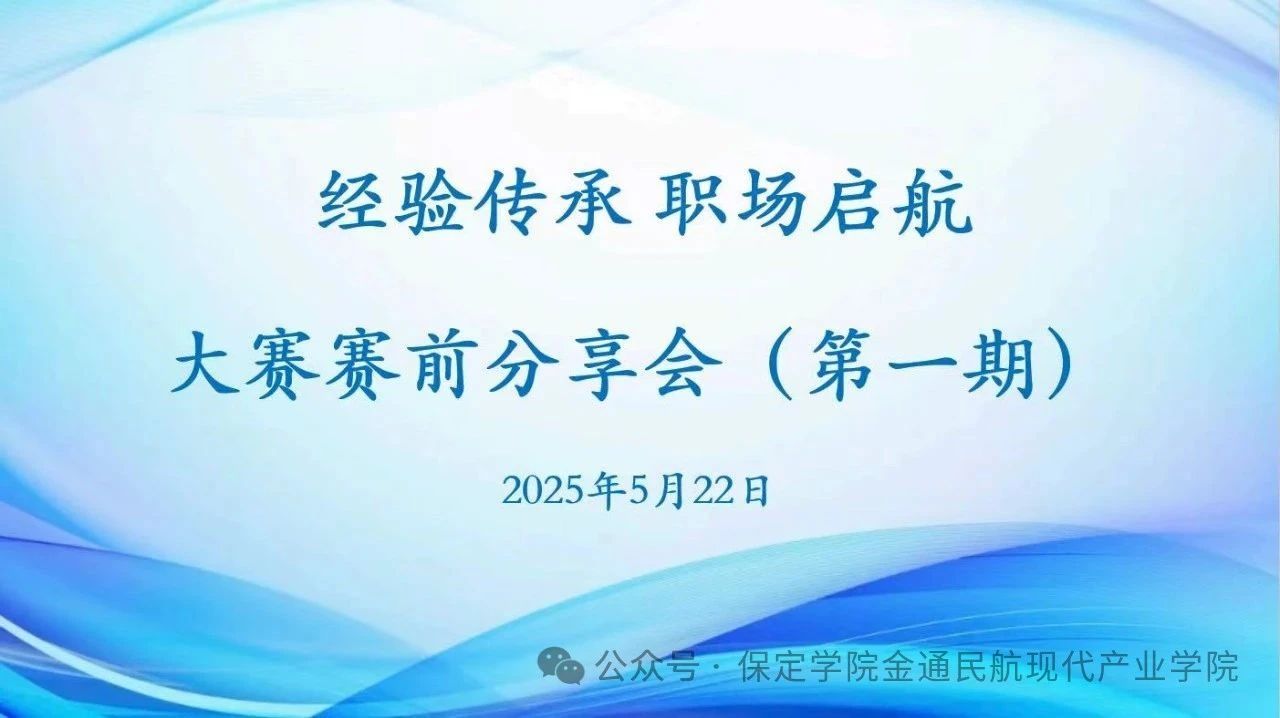 经验传承 职场启航

大赛赛前分享会（第一期）

2025年5月22日

公众号 · 保定学院金通民航现代产业学院